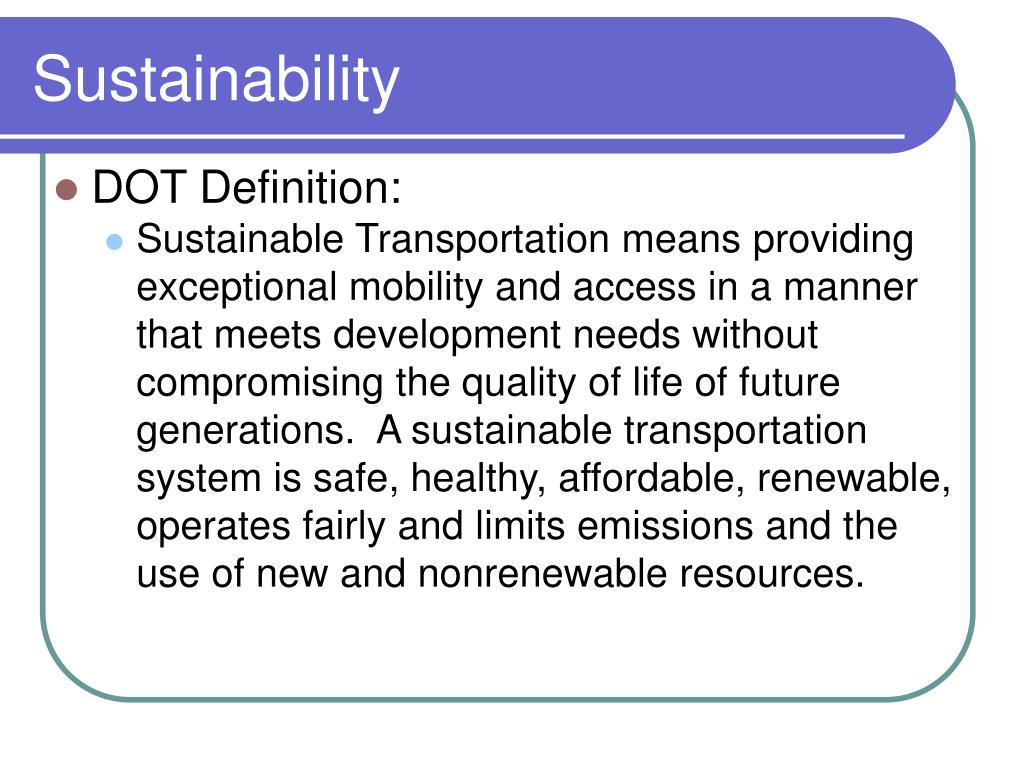 Sustainability

DOT Definition:

Sustainable Transportation means providing exceptional mobility and access in a manner that meets development needs without compromising the quality of life of future generations. A sustainable transportation system is safe, healthy, affordable, renewable, operates fairly and limits emissions and the use of new and nonrenewable resources.